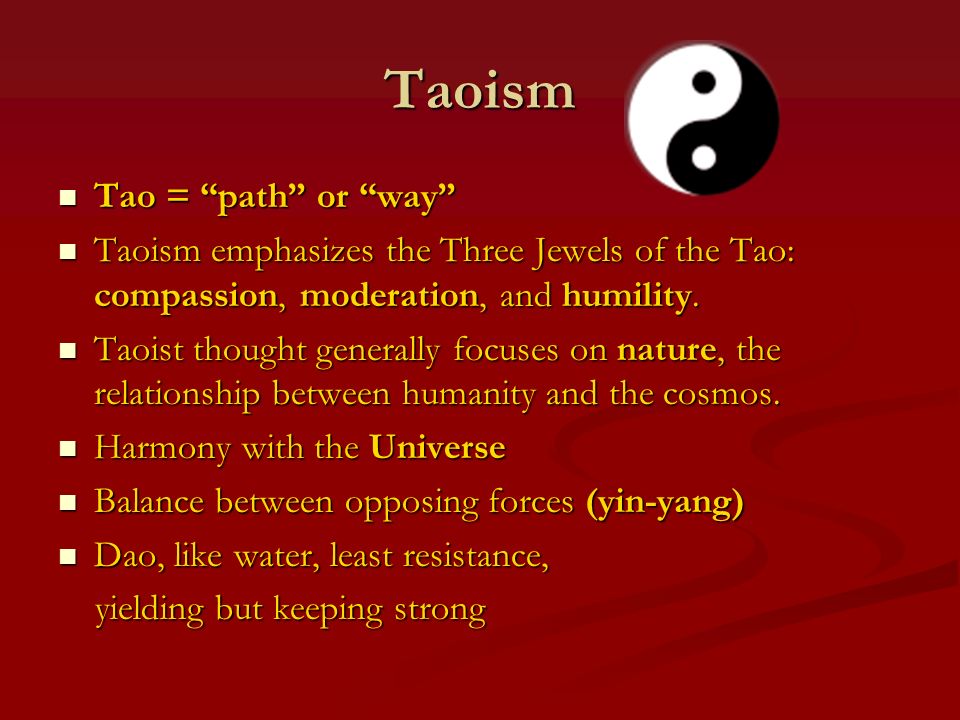 Taoism

- Tao = “path” or “way”
- Taoism emphasizes the Three Jewels of the Tao: compassion, moderation, and humility.
- Taoist thought generally focuses on nature, the relationship between humanity and the cosmos.
- Harmony with the Universe
- Balance between opposing forces (yin-yang)
- Dao, like water, least resistance,
yielding but keeping strong